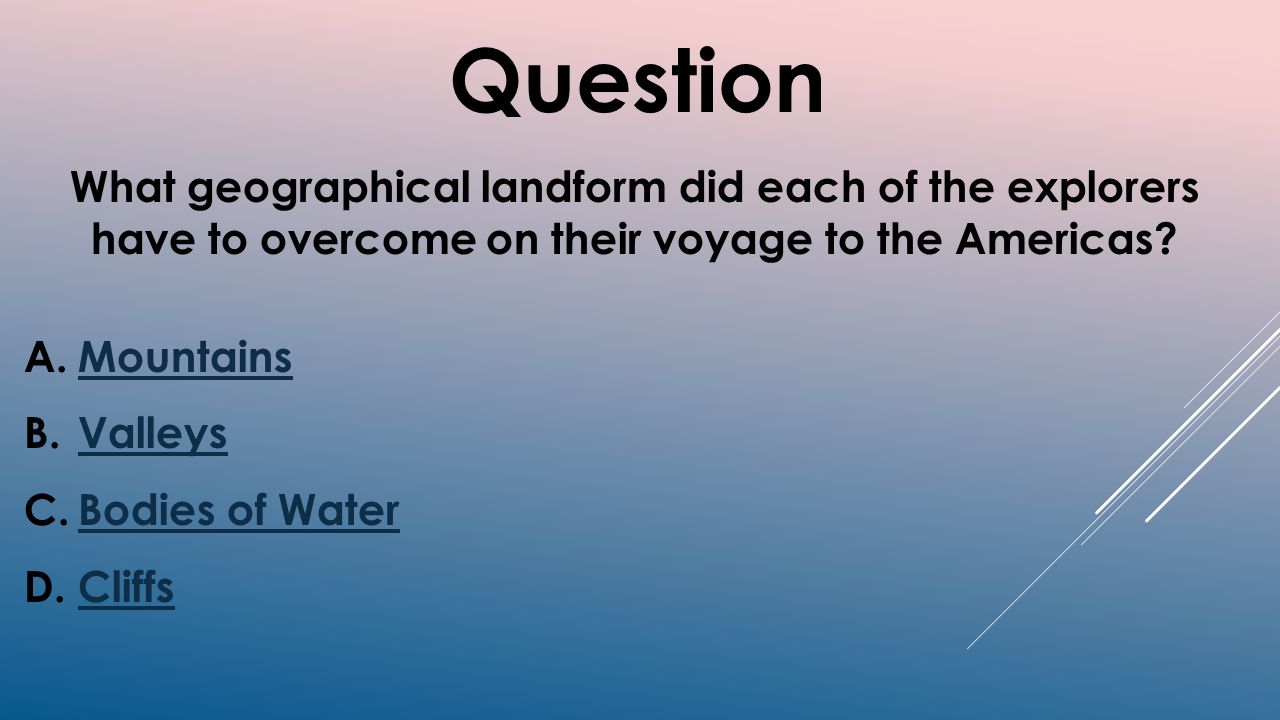 Question

What geographical landform did each of the explorers have to overcome on their voyage to the Americas?

A. Mountains

B. Valleys

C. Bodies of Water

D. Cliffs